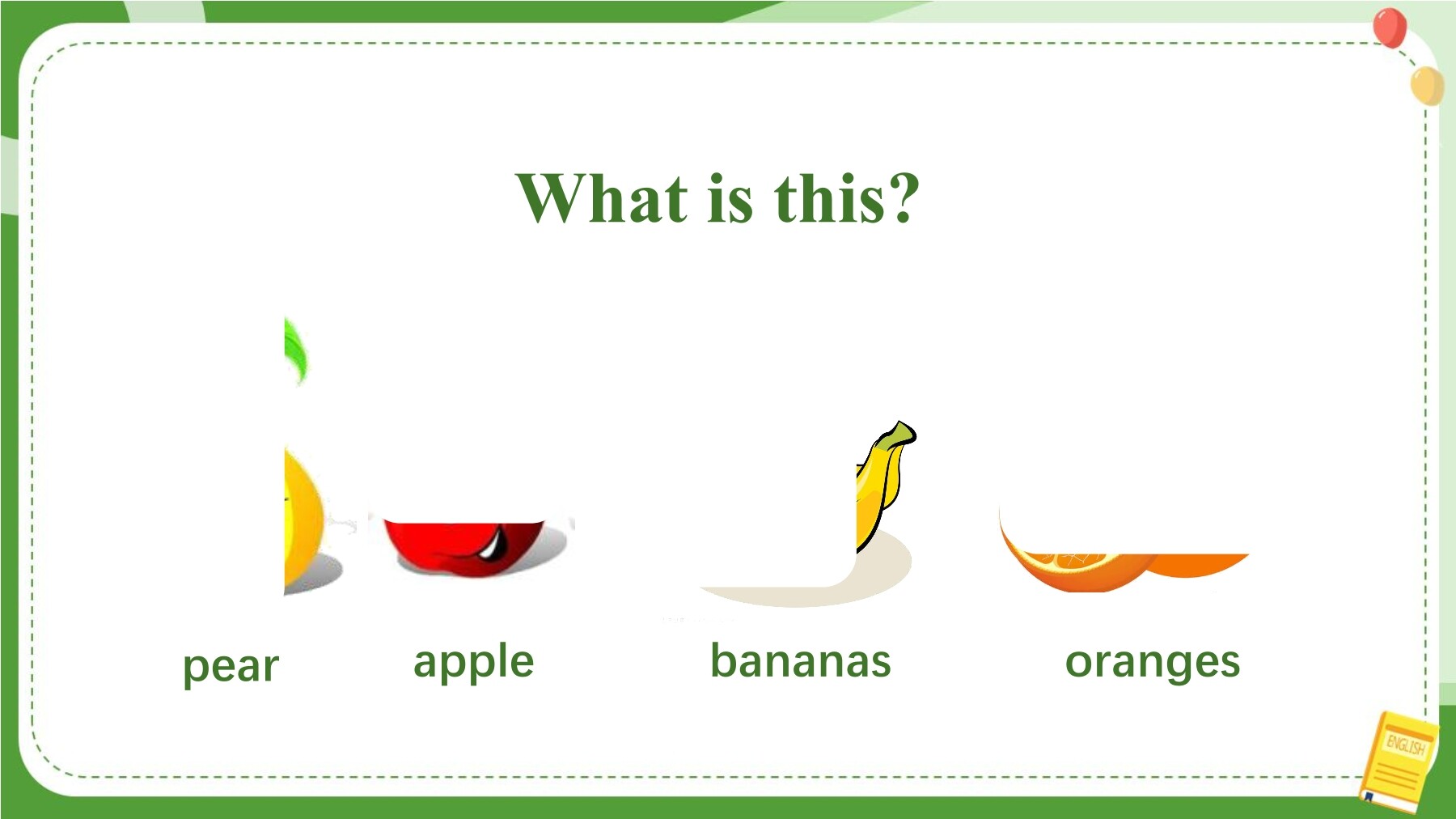 What is this?

pear

apple

bananas

oranges

ENGLISH